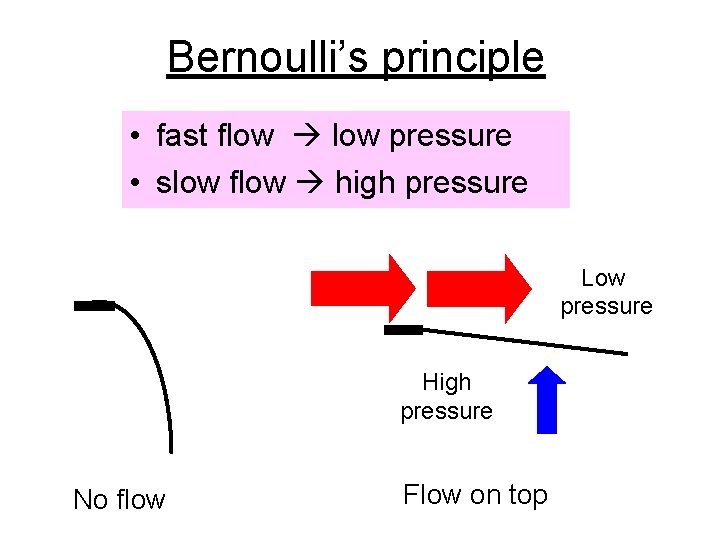 Bernoulli's principle

• fast flow → low pressure
• slow flow → high pressure

Low pressure

High pressure

No flow

Flow on top